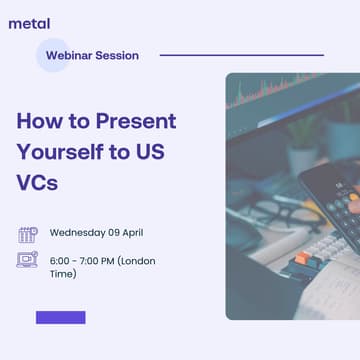 metal

Webinar Session

How to Present Yourself to US VCs

Wednesday 09 April

6:00 - 7:00 PM (London Time)